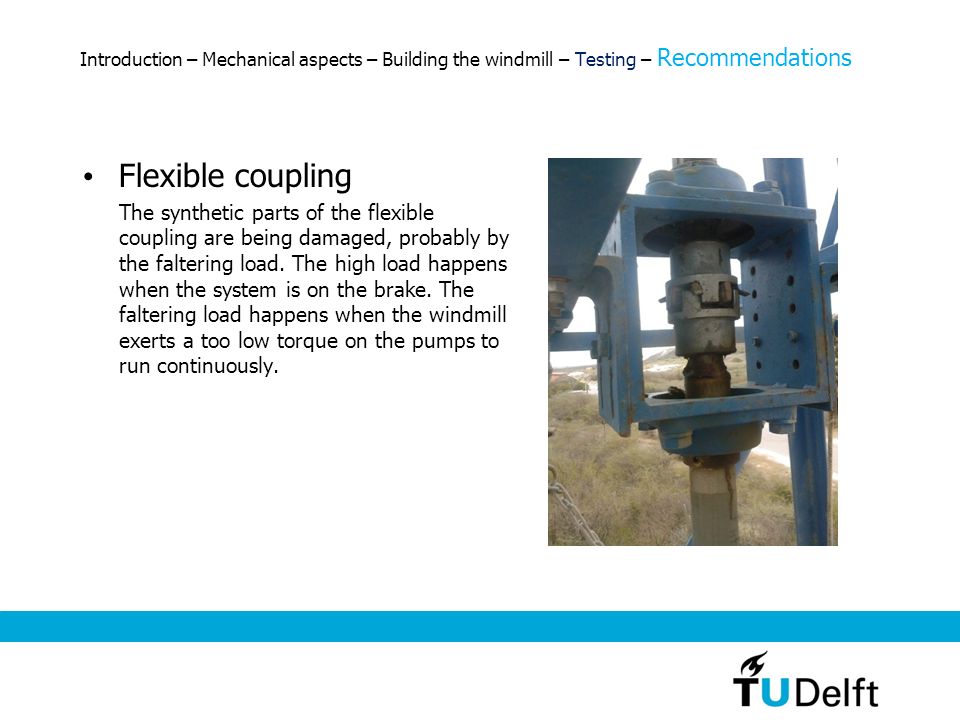 Introduction – Mechanical aspects – Building the windmill – Testing – Recommendations

• Flexible coupling

The synthetic parts of the flexible coupling are being damaged, probably by the faltering load. The high load happens when the system is on the brake. The faltering load happens when the windmill exerts a too low torque on the pumps to run continuously.

TUDelft